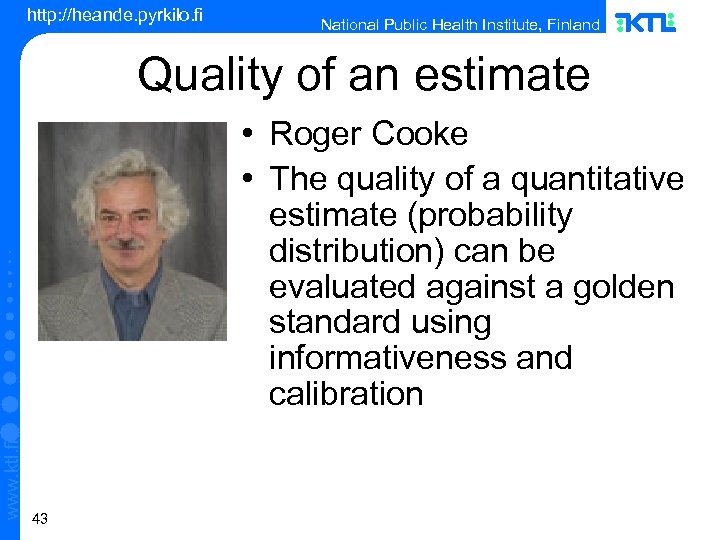 http://heande.pyrkilo.fi

National Public Health Institute, Finland

KTL

Quality of an estimate

• Roger Cooke

• The quality of a quantitative estimate (probability distribution) can be evaluated against a golden standard using informativeness and calibration

www.ktl.fi

43